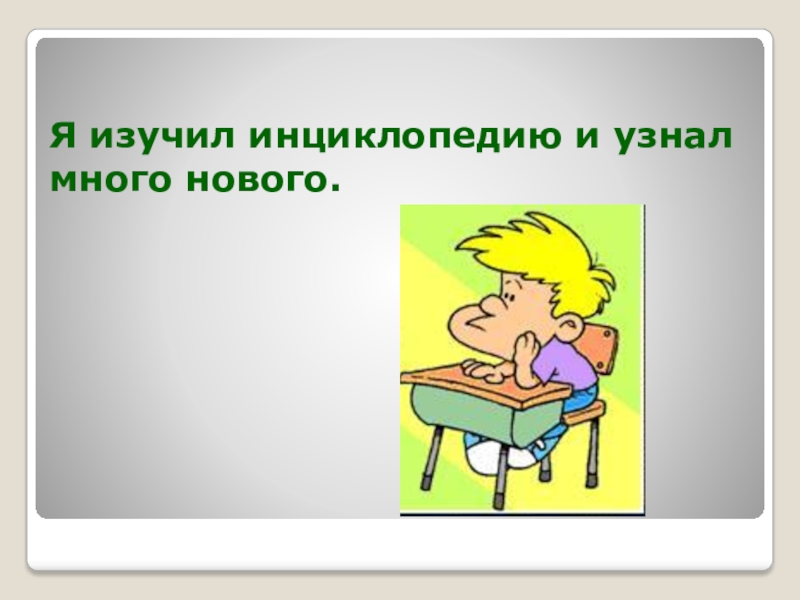 Я изучил инциклопедию и узнал много нового.